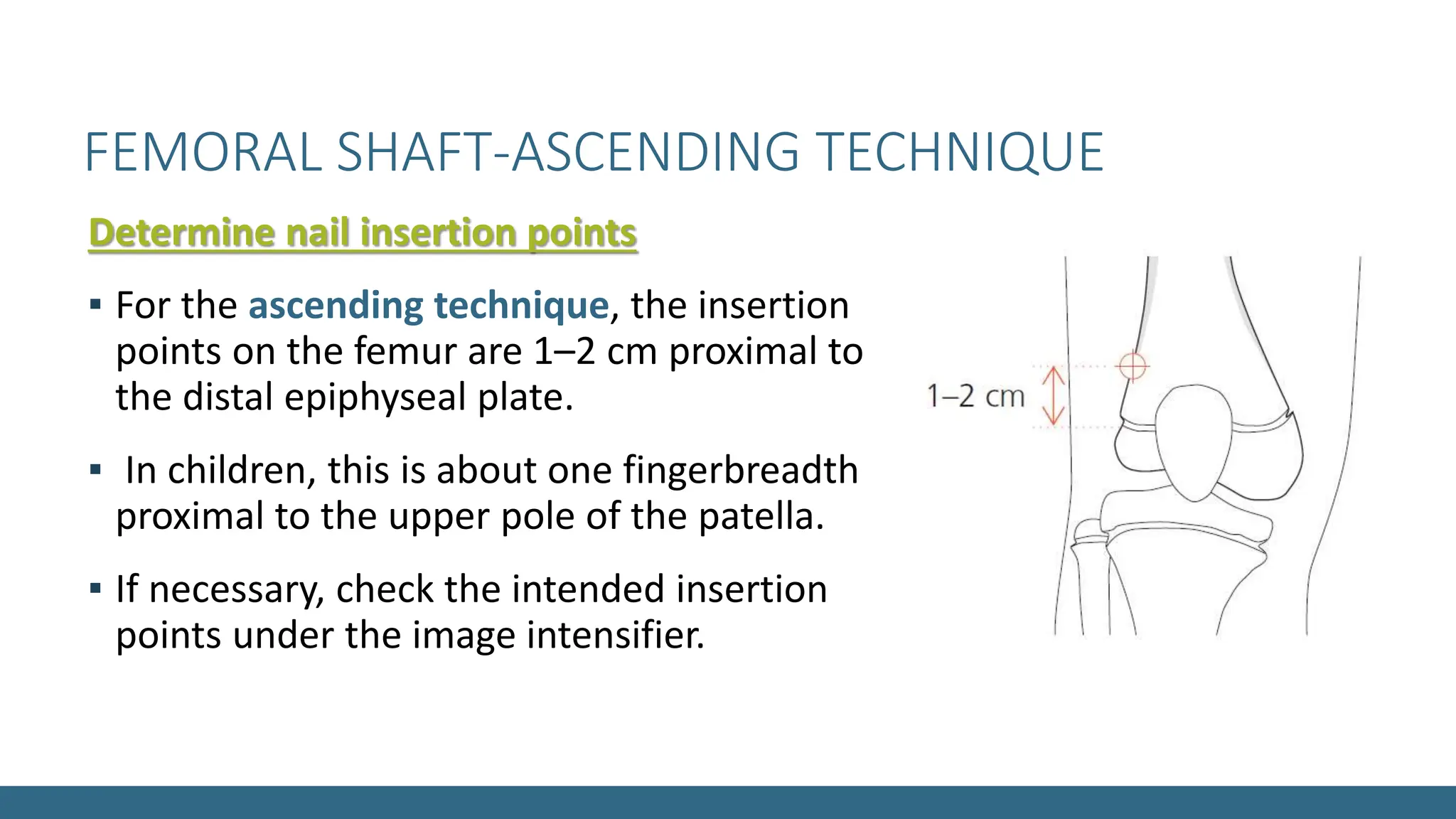 FEMORAL SHAFT-ASCENDING TECHNIQUE

Determine nail insertion points

▪ For the ascending technique, the insertion points on the femur are 1–2 cm proximal to the distal epiphyseal plate.

▪ In children, this is about one fingerbreadth proximal to the upper pole of the patella.

▪ If necessary, check the intended insertion points under the image intensifier.

1–2 cm